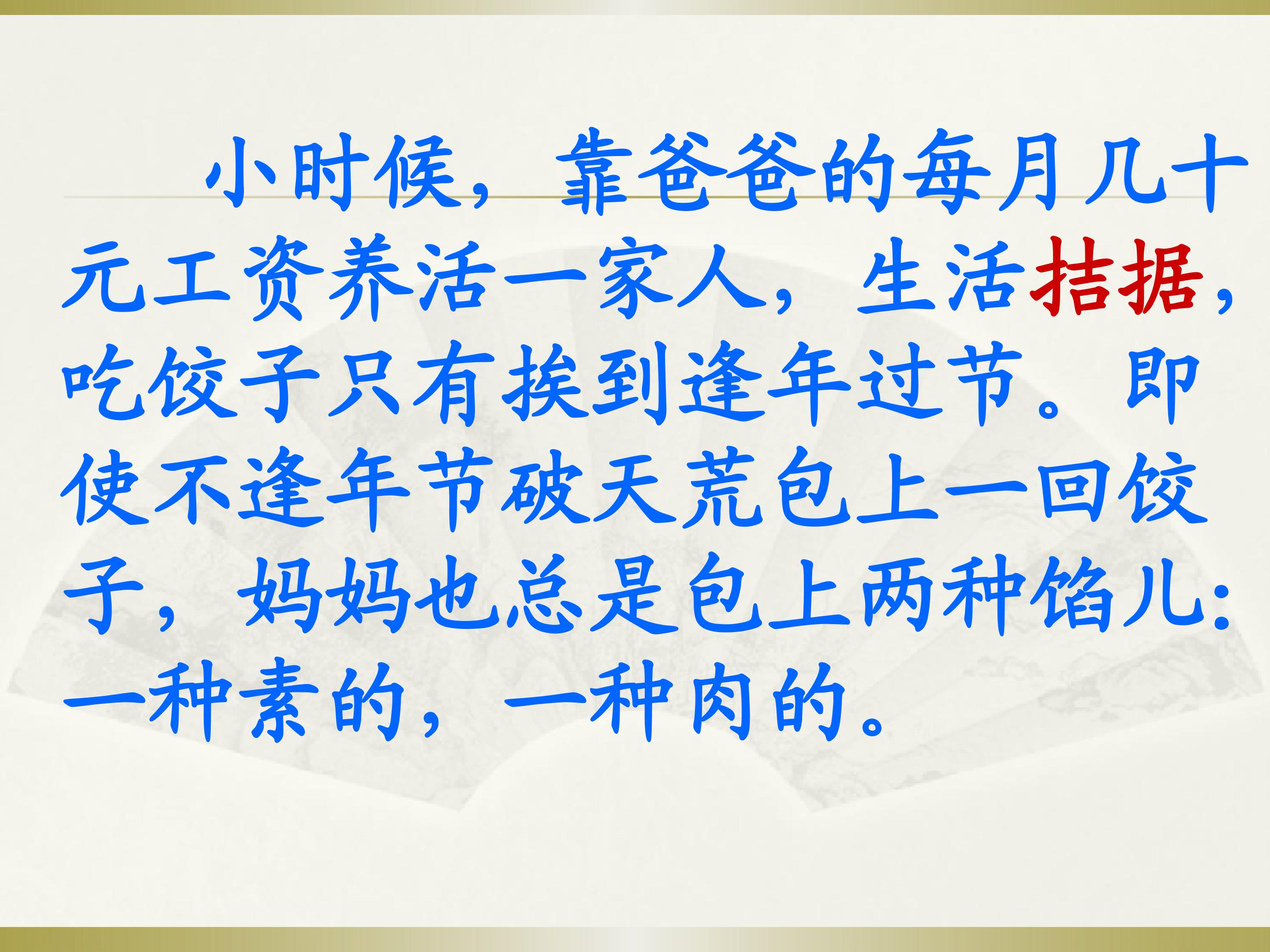 小时候，靠爸爸的每月几十元工资养活一家人，生活拮据，吃饺子只有挨到逢年过节。即使不逢年节破天荒包上一回饺子，妈妈也总是包上两种馅儿：一种素的，一种肉的。